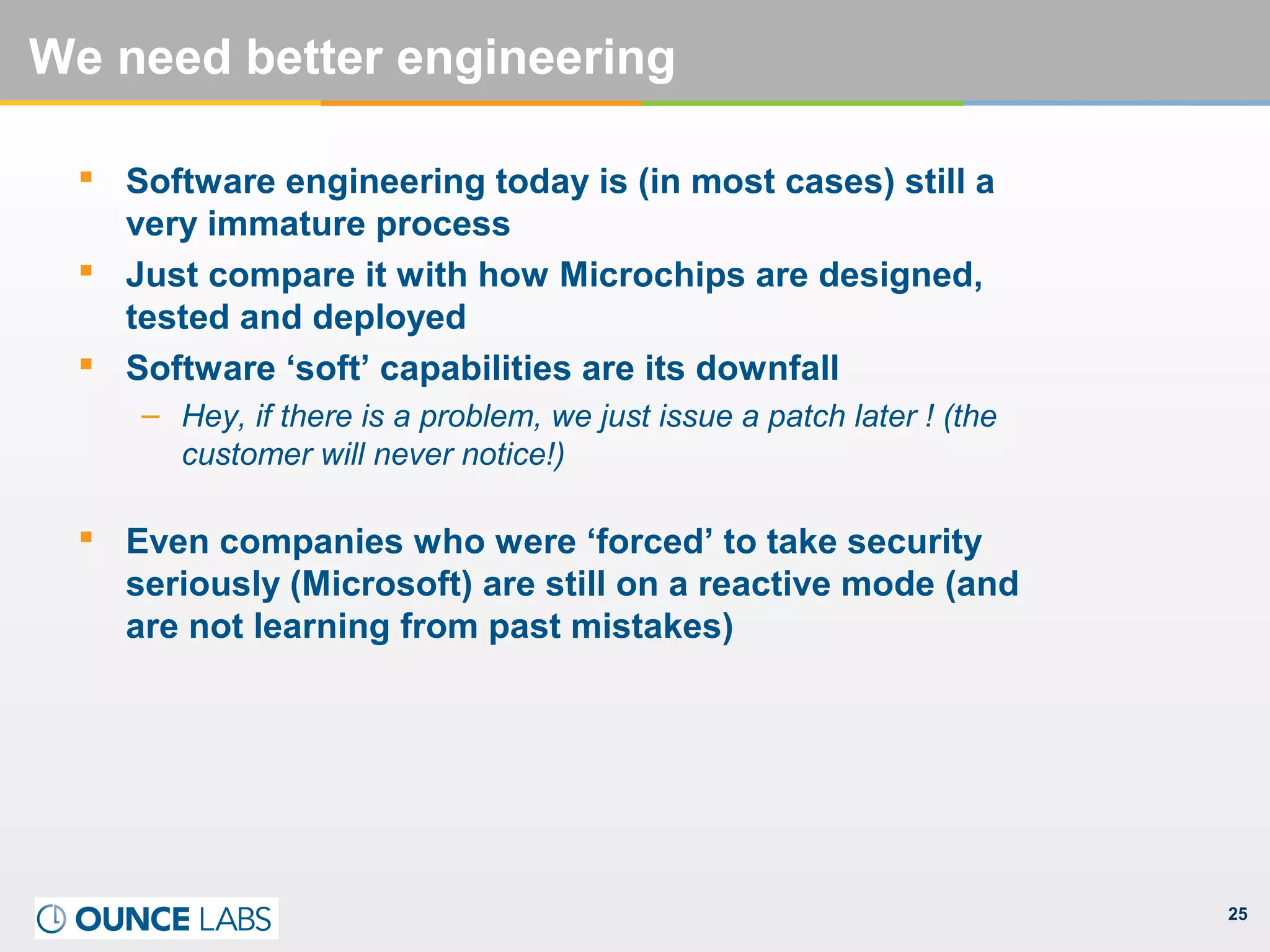 We need better engineering

▪ Software engineering today is (in most cases) still a very immature process
▪ Just compare it with how Microchips are designed, tested and deployed
▪ Software ‘soft’ capabilities are its downfall
– Hey, if there is a problem, we just issue a patch later ! (the customer will never notice!)

▪ Even companies who were ‘forced’ to take security seriously (Microsoft) are still on a reactive mode (and are not learning from past mistakes)

OUNCE LABS

25